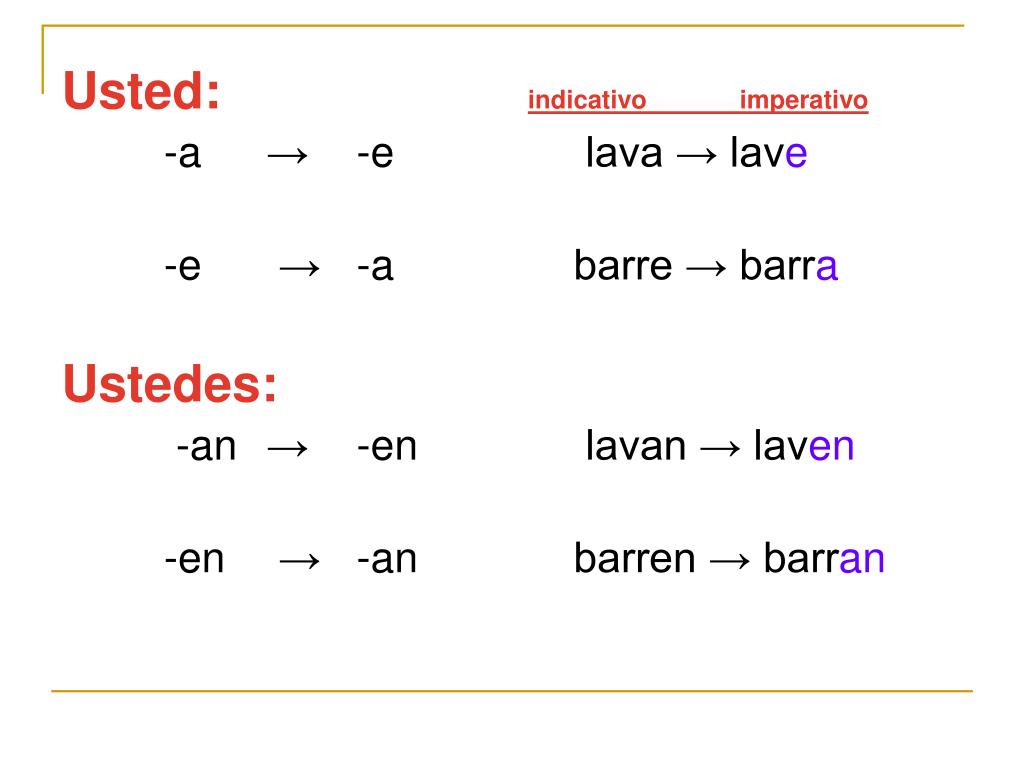 Usted: indicativo imperativo

-a → -e lava → lave

-e → -a barre → barra

Ustedes:

-an → -en lavan → laven

-en → -an barren → barran